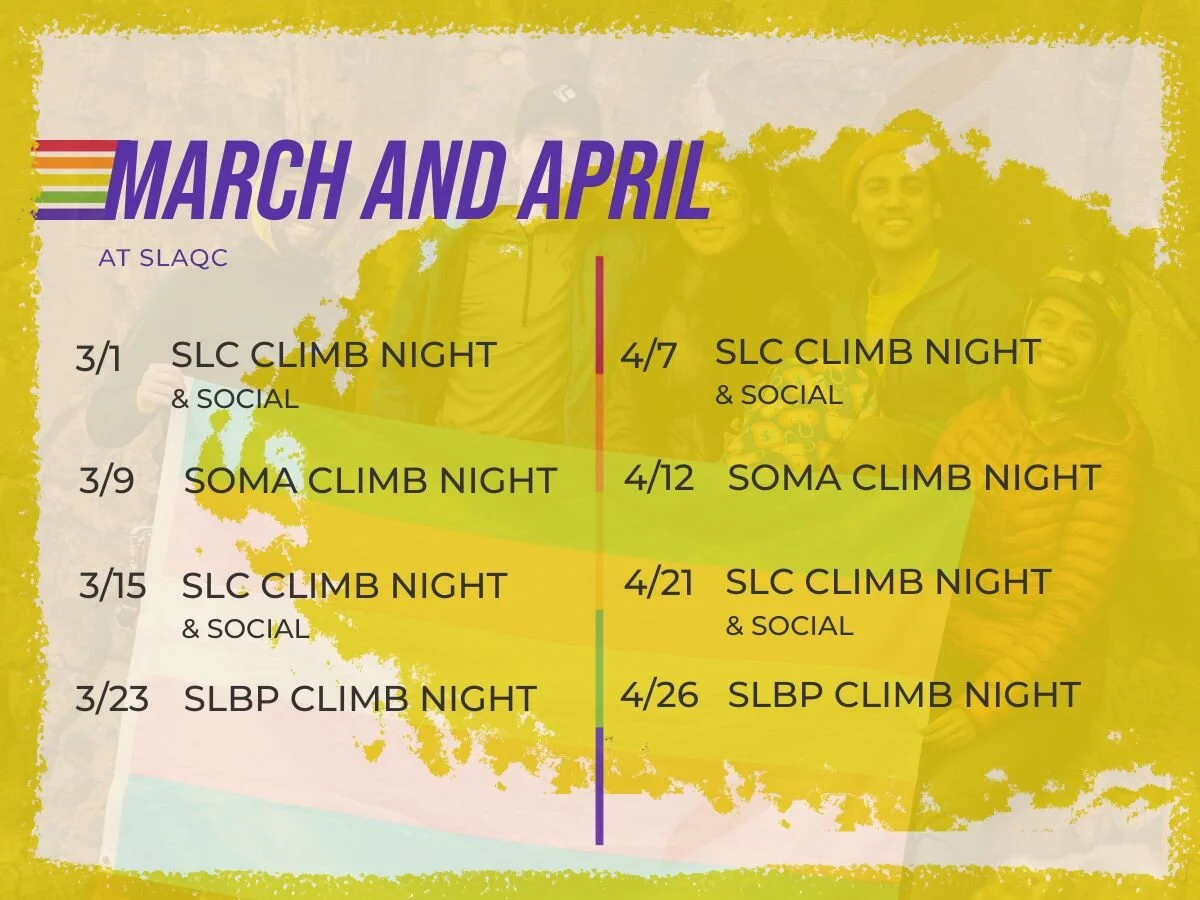 MARCH AND APRIL

AT SLAQC

3/1 SLC CLIMB NIGHT & SOCIAL

3/9 SOMA CLIMB NIGHT

3/15 SLC CLIMB NIGHT & SOCIAL

3/23 SLBP CLIMB NIGHT

4/7 SLC CLIMB NIGHT & SOCIAL

4/12 SOMA CLIMB NIGHT

4/21 SLC CLIMB NIGHT & SOCIAL

4/26 SLBP CLIMB NIGHT